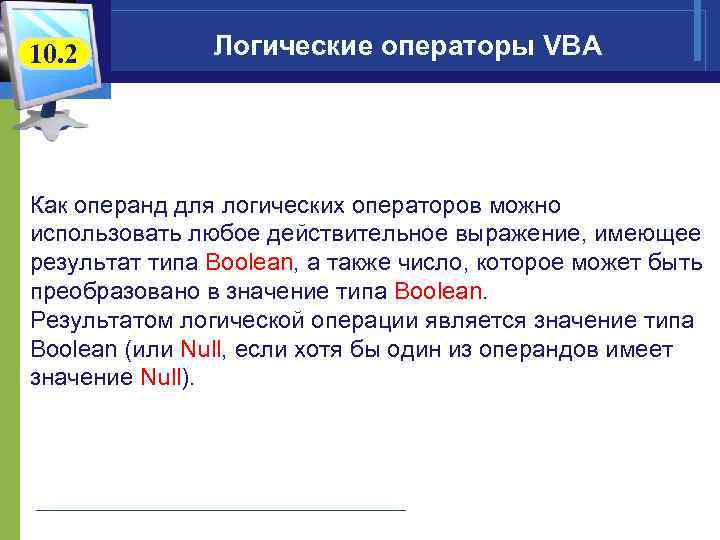 10.2

Логические операторы VBA

Как операнд для логических операторов можно использовать любое действительное выражение, имеющее результат типа Boolean, а также число, которое может быть преобразовано в значение типа Boolean.
Результатом логической операции является значение типа Boolean (или Null, если хотя бы один из операндов имеет значение Null).